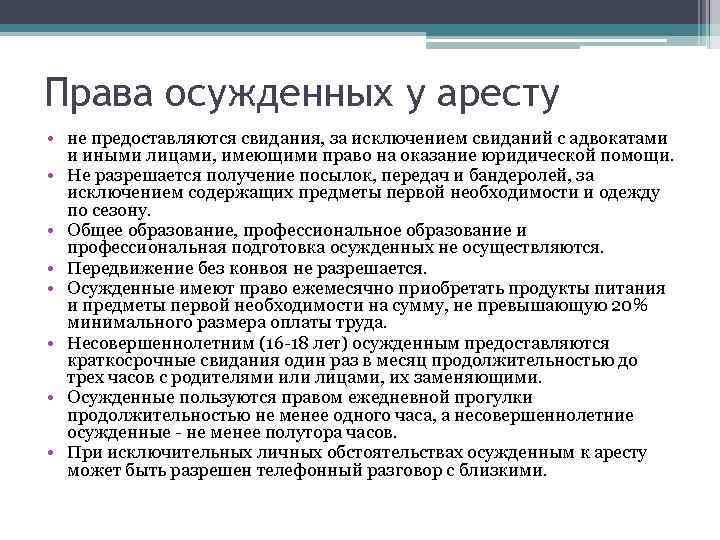 Права осужденных у аресту

• не предоставляются свидания, за исключением свиданий с адвокатами и иными лицами, имеющими право на оказание юридической помощи.
• Не разрешается получение посылок, передач и бандеролей, за исключением содержащих предметы первой необходимости и одежду по сезону.
• Общее образование, профессиональное образование и профессиональная подготовка осужденных не осуществляются.
• Передвижение без конвоя не разрешается.
• Осужденные имеют право ежемесячно приобретать продукты питания и предметы первой необходимости на сумму, не превышающую 20% минимального размера оплаты труда.
• Несовершеннолетним (16-18 лет) осужденным предоставляются краткосрочные свидания один раз в месяц продолжительностью до трех часов с родителями или лицами, их заменяющими.
• Осужденные пользуются правом ежедневной прогулки продолжительностью не менее одного часа, а несовершеннолетние осужденные - не менее полутора часов.
• При исключительных личных обстоятельствах осужденным к аресту может быть разрешен телефонный разговор с близкими.